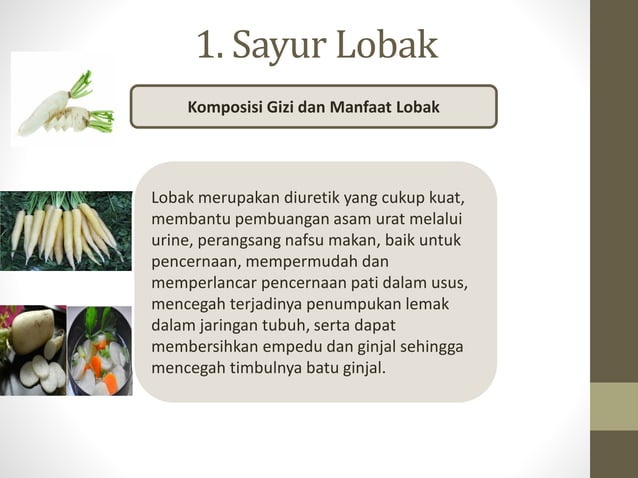 1. Sayur Lobak

Komposisi Gizi dan Manfaat Lobak

Lobak merupakan diuretik yang cukup kuat, membantu pembuangan asam urat melalui urine, perangsang nafsu makan, baik untuk pencernaan, mempermudah dan memperlancar pencernaan pati dalam usus, mencegah terjadinya penumpukan lemak dalam jaringan tubuh, serta dapat membersihkan empedu dan ginjal sehingga mencegah timbulnya batu ginjal.